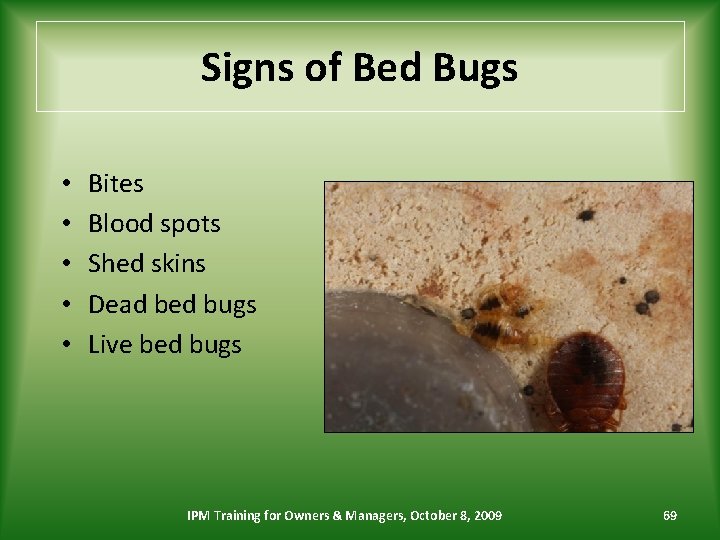 Signs of Bed Bugs

• Bites
• Blood spots
• Shed skins
• Dead bed bugs
• Live bed bugs

IPM Training for Owners & Managers, October 8, 2009

69